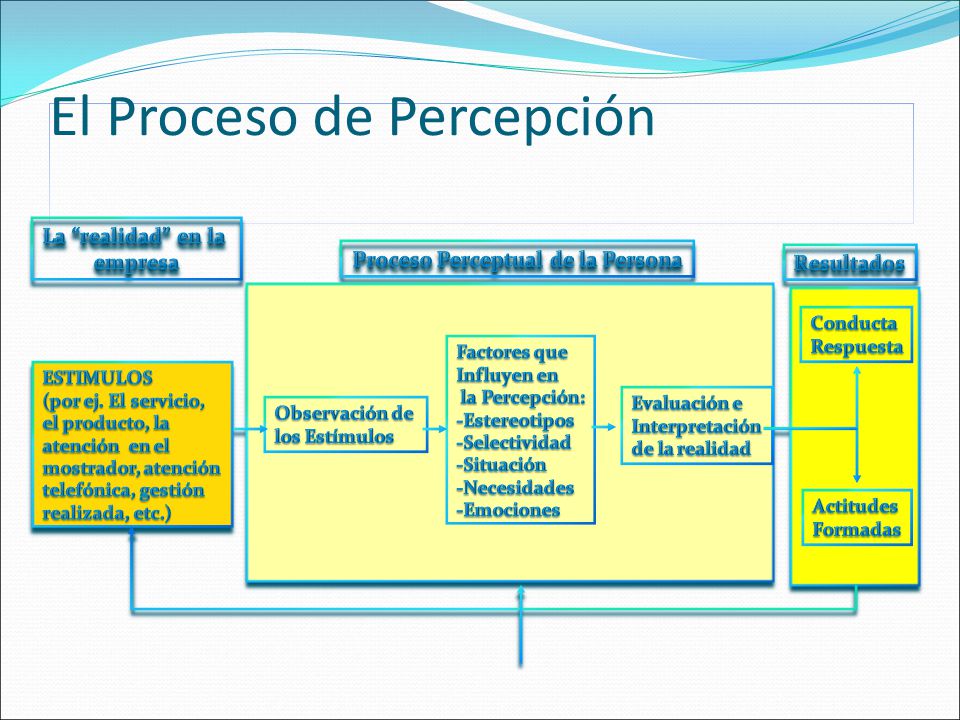 El Proceso de Percepción

La "realidad" en la empresa

Proceso Perceptual de la Persona

Resultados

ESTIMULOS (por ej. El servicio, el producto, la atención en el mostrador, atención telefónica, gestión realizada, etc.)

Observación de los Estímulos

Factores que Influyen en la Percepción:
-Estereotipos
-Selectividad
-Situación
-Necesidades
-Emociones

Evaluación e Interpretación de la realidad

Conducta Respuesta

Actitudes Formadas